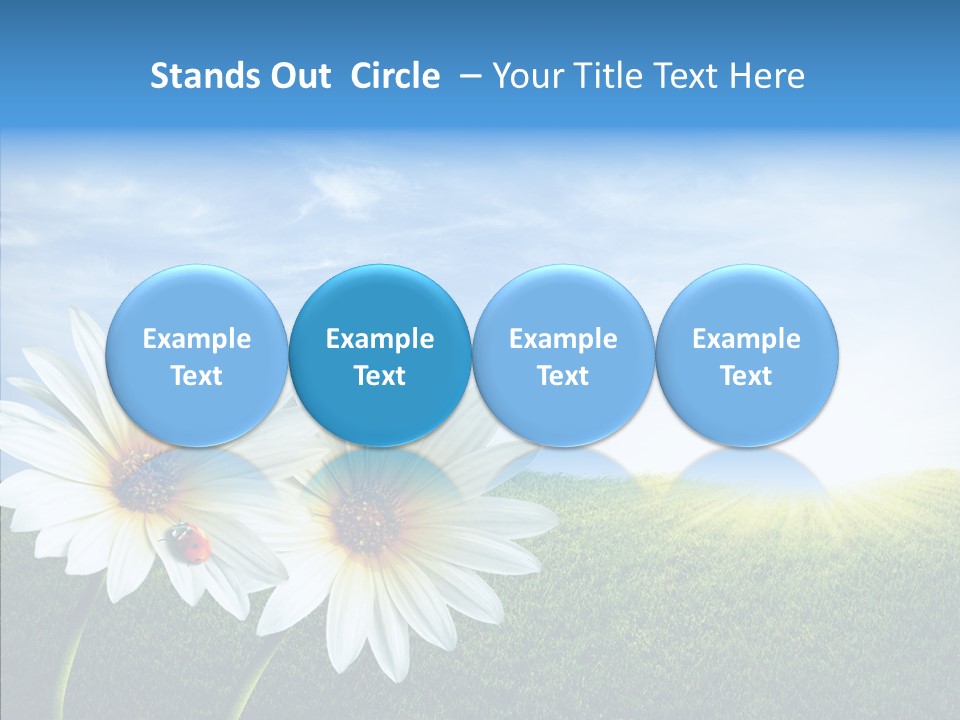 Stands Out Circle – Your Title Text Here

Example Text

Example Text

Example Text

Example Text